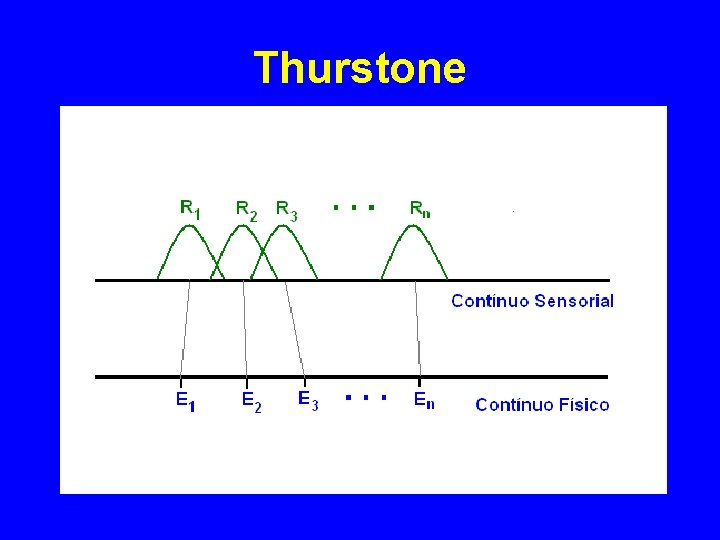 Thurstone

$R_1$ $R_2$ $R_3$ . . . $R_n$

Contínuo Sensorial

$E_1$ $E_2$ $E_3$ . . . $E_n$

Contínuo Físico